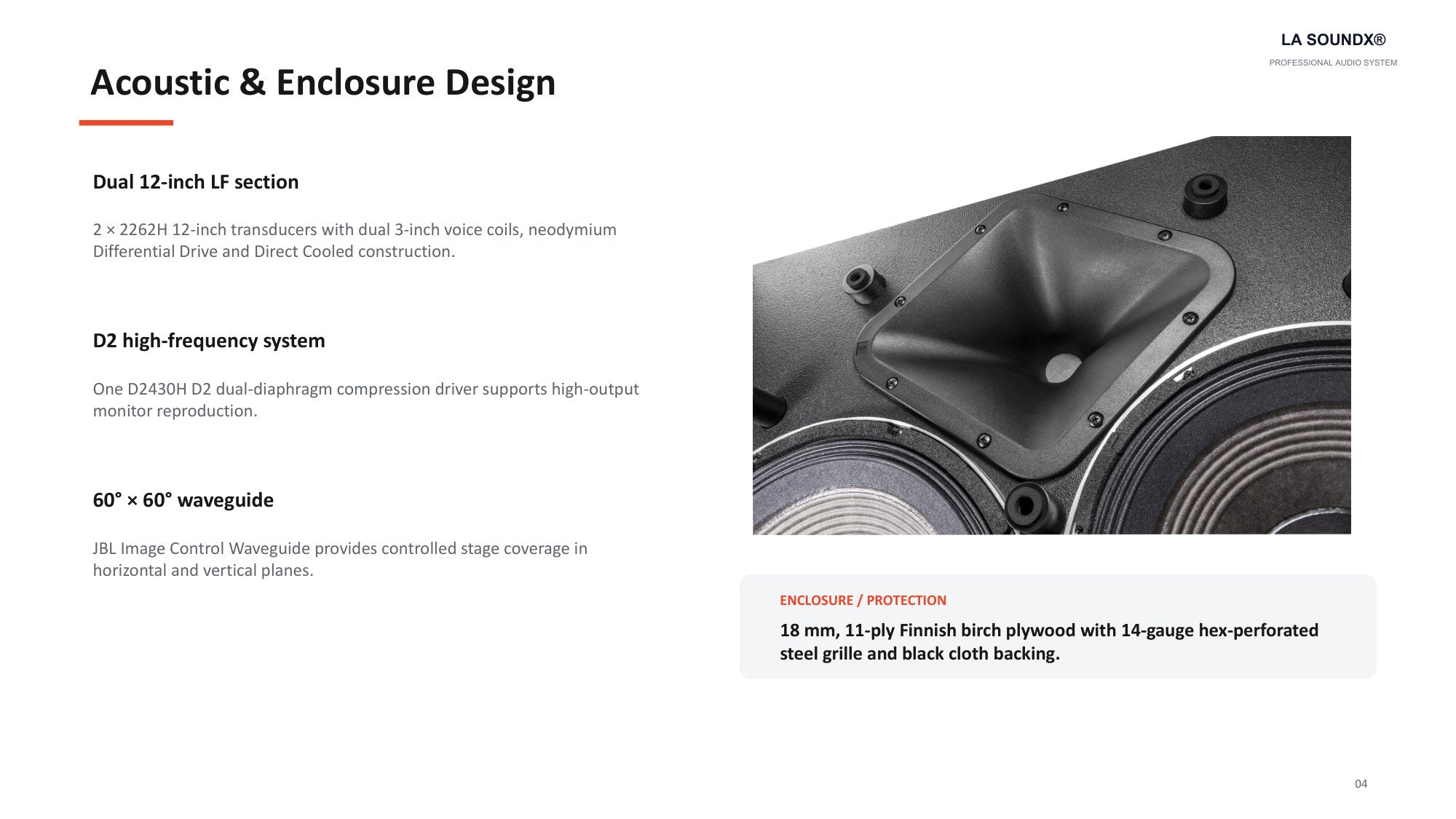 LA SOUNDX®
PROFESSIONAL AUDIO SYSTEM

Acoustic & Enclosure Design

Dual 12-inch LF section

2 × 2262H 12-inch transducers with dual 3-inch voice coils, neodymium Differential Drive and Direct Cooled construction.

D2 high-frequency system

One D2430H D2 dual-diaphragm compression driver supports high-output monitor reproduction.

60° × 60° waveguide

JBL Image Control Waveguide provides controlled stage coverage in horizontal and vertical planes.

ENCLOSURE / PROTECTION

18 mm, 11-ply Finnish birch plywood with 14-gauge hex-perforated steel grille and black cloth backing.

04